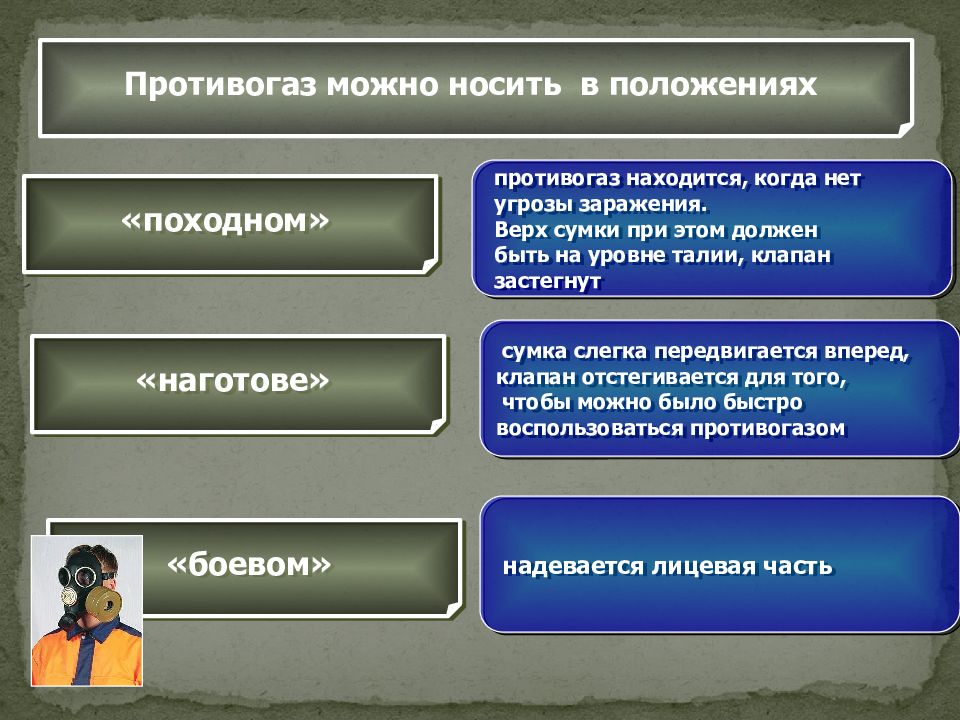 Противогаз можно носить в положениях

«походном»

противогаз находится, когда нет угрозы заражения. Верх сумки при этом должен быть на уровне талии, клапан застегнут

«наготове»

сумка слегка передвигается вперед, клапан отстегивается для того, чтобы можно было быстро воспользоваться противогазом

«боевом»

надевается лицевая часть